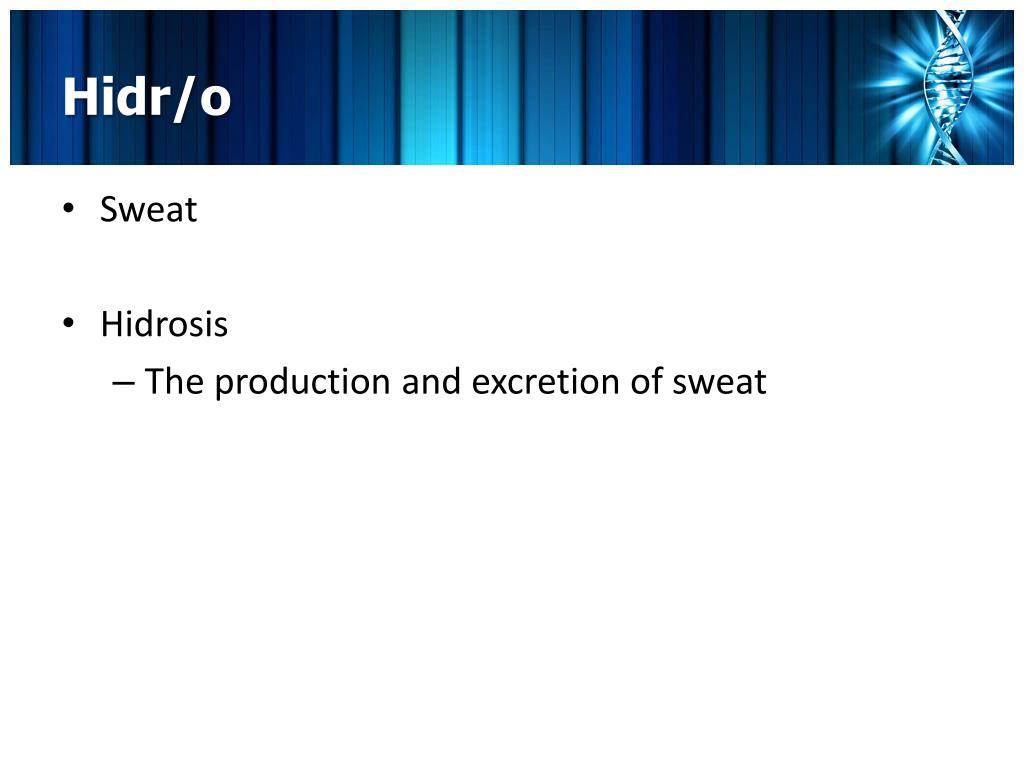 Hidr/o

• Sweat

• Hidrosis
– The production and excretion of sweat